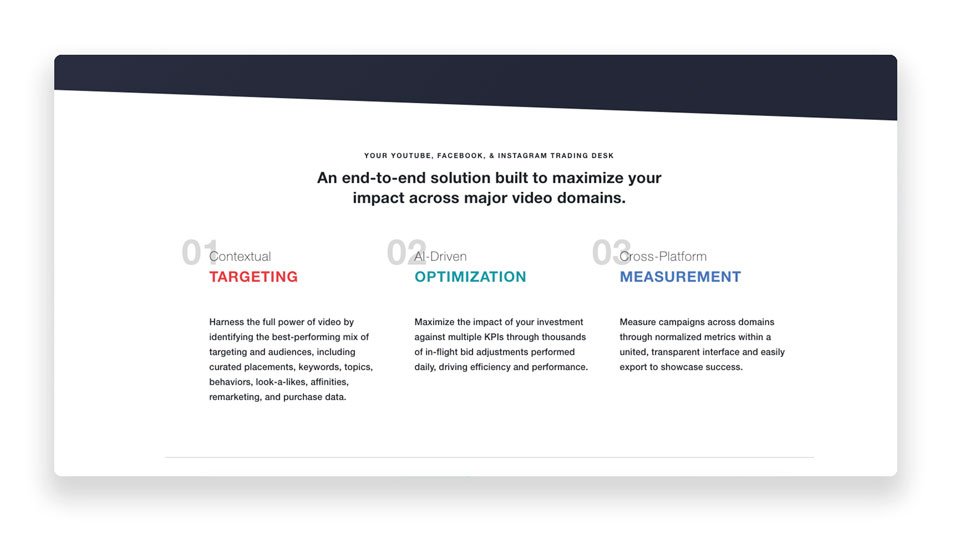 YOUR YOUTUBE, FACEBOOK, & INSTAGRAM TRADING DESK

An end-to-end solution built to maximize your impact across major video domains.

01 Contextual
TARGETING

Harness the full power of video by identifying the best-performing mix of targeting and audiences, including curated placements, keywords, topics, behaviors, look-a-likes, affinities, remarketing, and purchase data.

02 AI-Driven
OPTIMIZATION

Maximize the impact of your investment against multiple KPIs through thousands of in-flight bid adjustments performed daily, driving efficiency and performance.

03 Cross-Platform
MEASUREMENT

Measure campaigns across domains through normalized metrics within a united, transparent interface and easily export to showcase success.